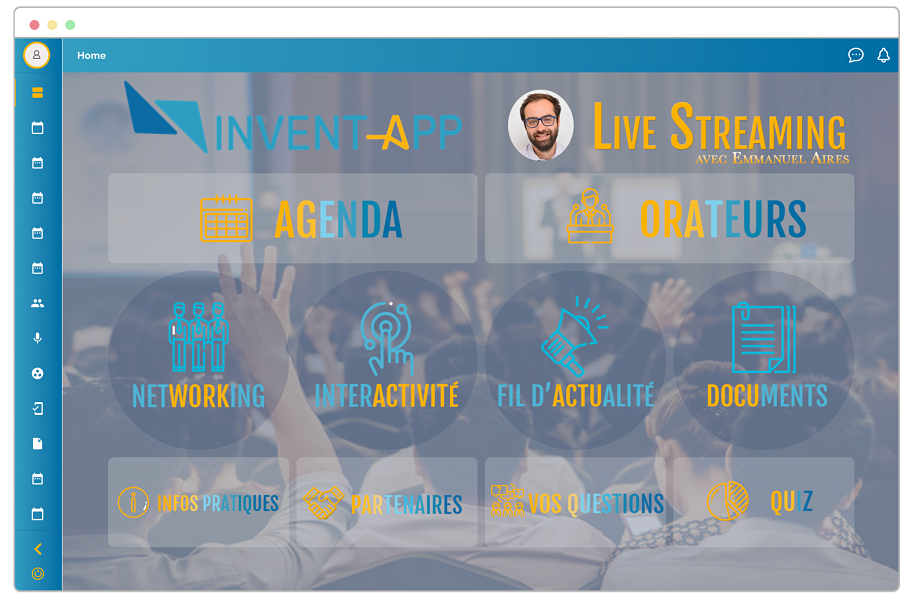 Home

INVENT-APP

LIVE STREAMING
AVEC EMMANUEL AIRES

AGENDA

ORATEURS

NETWORKING

INTERACTIVITÉ

FIL D'ACTUALITÉ

DOCUMENTS

INFOS PRATIQUES

PARTENAIRES

VOS QUESTIONS

QUIZ